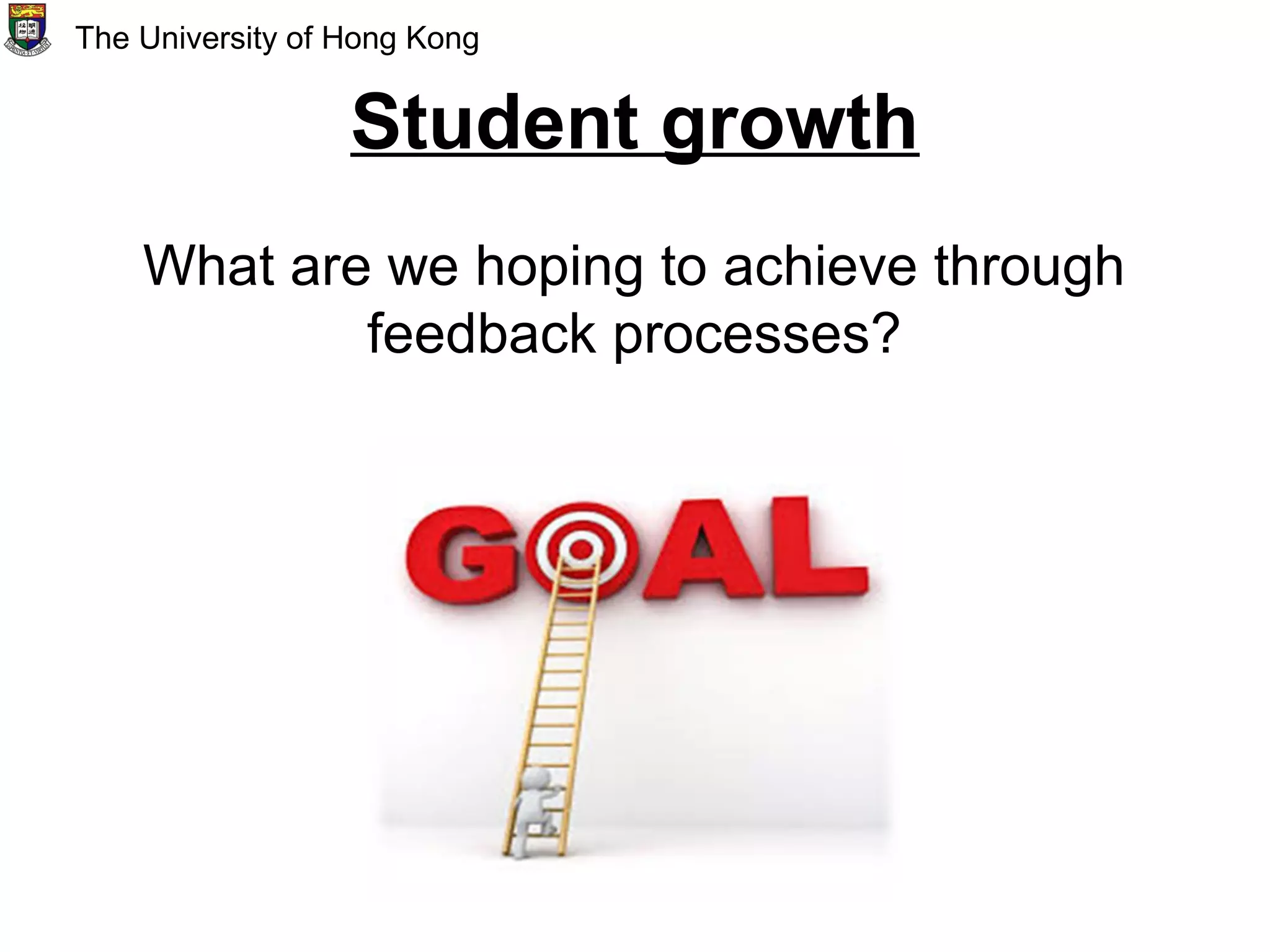 The University of Hong Kong

Student growth

What are we hoping to achieve through feedback processes?

GOAL